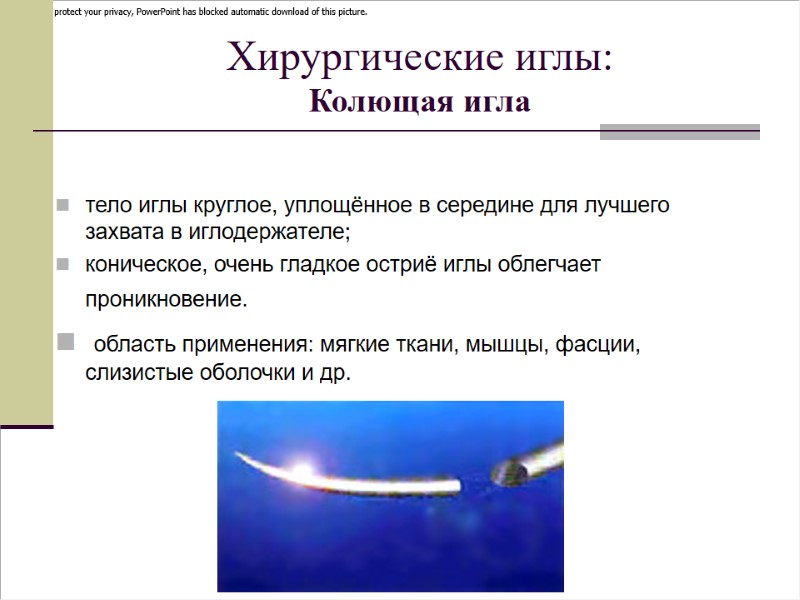 protect your privacy, PowerPoint has blocked automatic download of this picture.

Хирургические иглы:
Колющая игла

тело иглы круглое, уплощённое в середине для лучшего захвата в иглодержателе;

коническое, очень гладкое остриё иглы облегчает проникновение.

область применения: мягкие ткани, мышцы, фасции, слизистые оболочки и др.